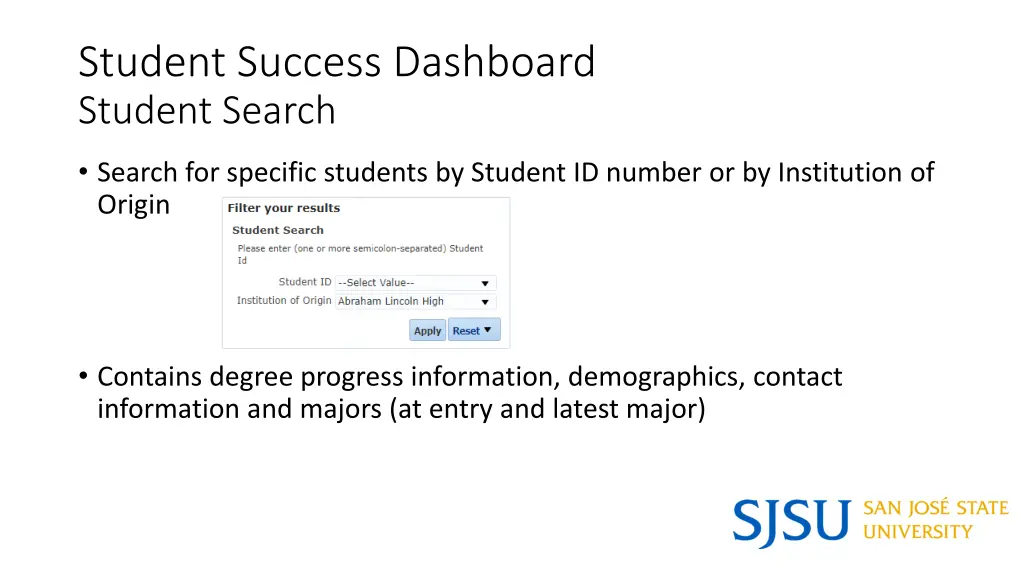 Student Success Dashboard
Student Search

• Search for specific students by Student ID number or by Institution of Origin

Filter your results
Student Search
Please enter (one or more semicolon-separated) Student Id
Student ID --Select Value--
Institution of Origin Abraham Lincoln High
Apply Reset

• Contains degree progress information, demographics, contact information and majors (at entry and latest major)

SJSU SAN JOSÉ STATE UNIVERSITY